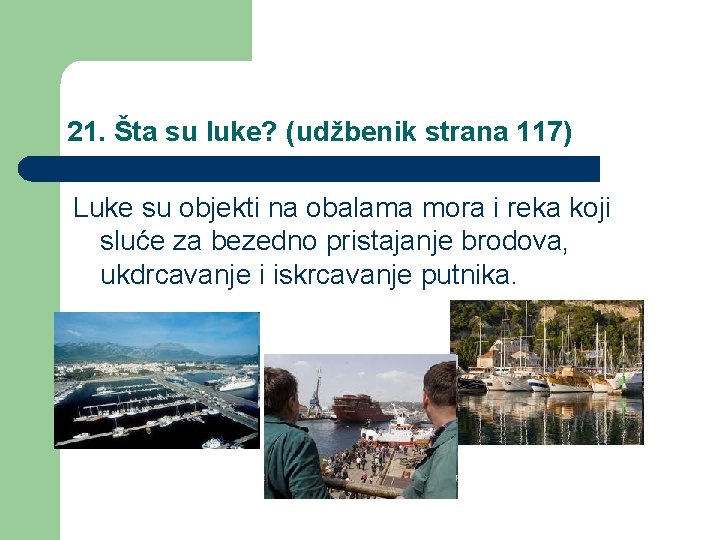 21. Šta su luke? (udžbenik strana 117)

Luke su objekti na obalama mora i reka koji sluće za bezedno pristajanje brodova, ukdrcavanje i iskrcavanje putnika.